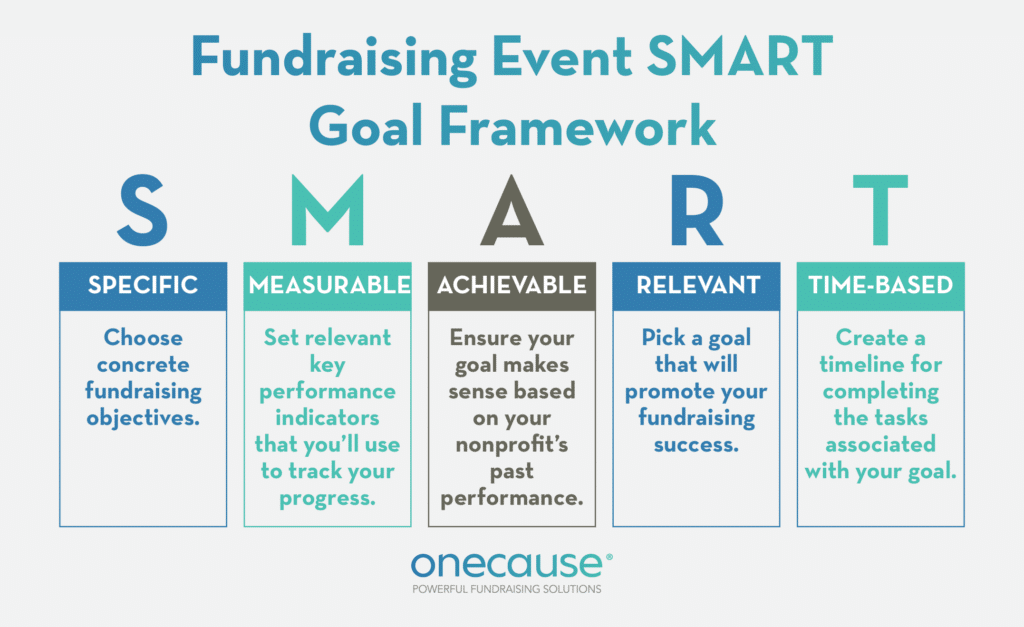 Fundraising Event SMART Goal Framework

S
SPECIFIC
Choose concrete fundraising objectives.

M
MEASURABLE
Set relevant key performance indicators that you'll use to track your progress.

A
ACHIEVABLE
Ensure your goal makes sense based on your nonprofit's past performance.

R
RELEVANT
Pick a goal that will promote your fundraising success.

T
TIME-BASED
Create a timeline for completing the tasks associated with your goal.

onecause®
POWERFUL FUNDRAISING SOLUTIONS